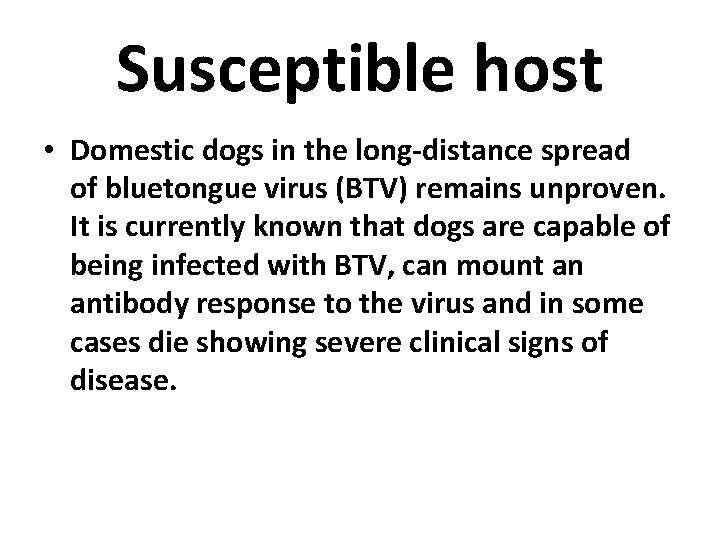 Susceptible host

• Domestic dogs in the long-distance spread of bluetongue virus (BTV) remains unproven. It is currently known that dogs are capable of being infected with BTV, can mount an antibody response to the virus and in some cases die showing severe clinical signs of disease.